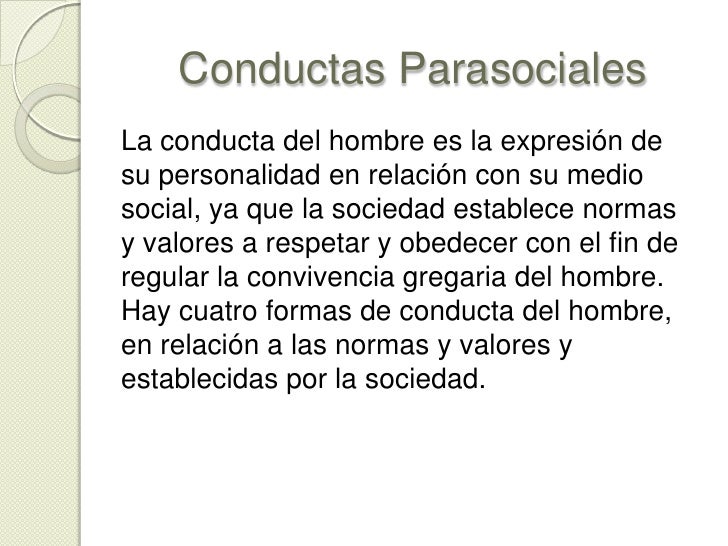 Conductas Parasociales

La conducta del hombre es la expresión de su personalidad en relación con su medio social, ya que la sociedad establece normas y valores a respetar y obedecer con el fin de regular la convivencia gregaria del hombre. Hay cuatro formas de conducta del hombre, en relación a las normas y valores y establecidas por la sociedad.